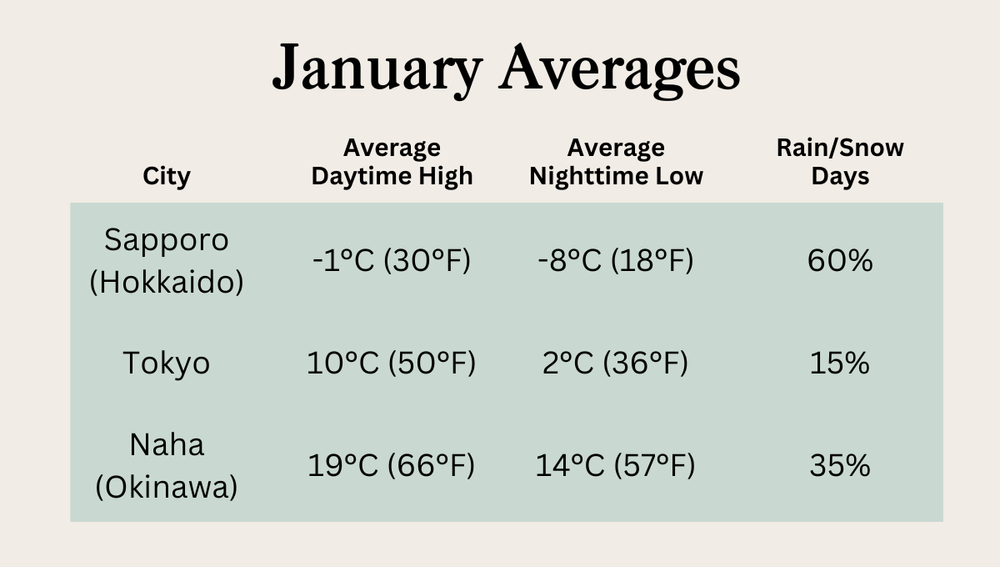 January Averages

| City | Average Daytime High | Average Nighttime Low | Rain/Snow Days |
|---|---|---|---|
| Sapporo (Hokkaido) | -1°C (30°F) | -8°C (18°F) | 60% |
| Tokyo | 10°C (50°F) | 2°C (36°F) | 15% |
| Naha (Okinawa) | 19°C (66°F) | 14°C (57°F) | 35% |